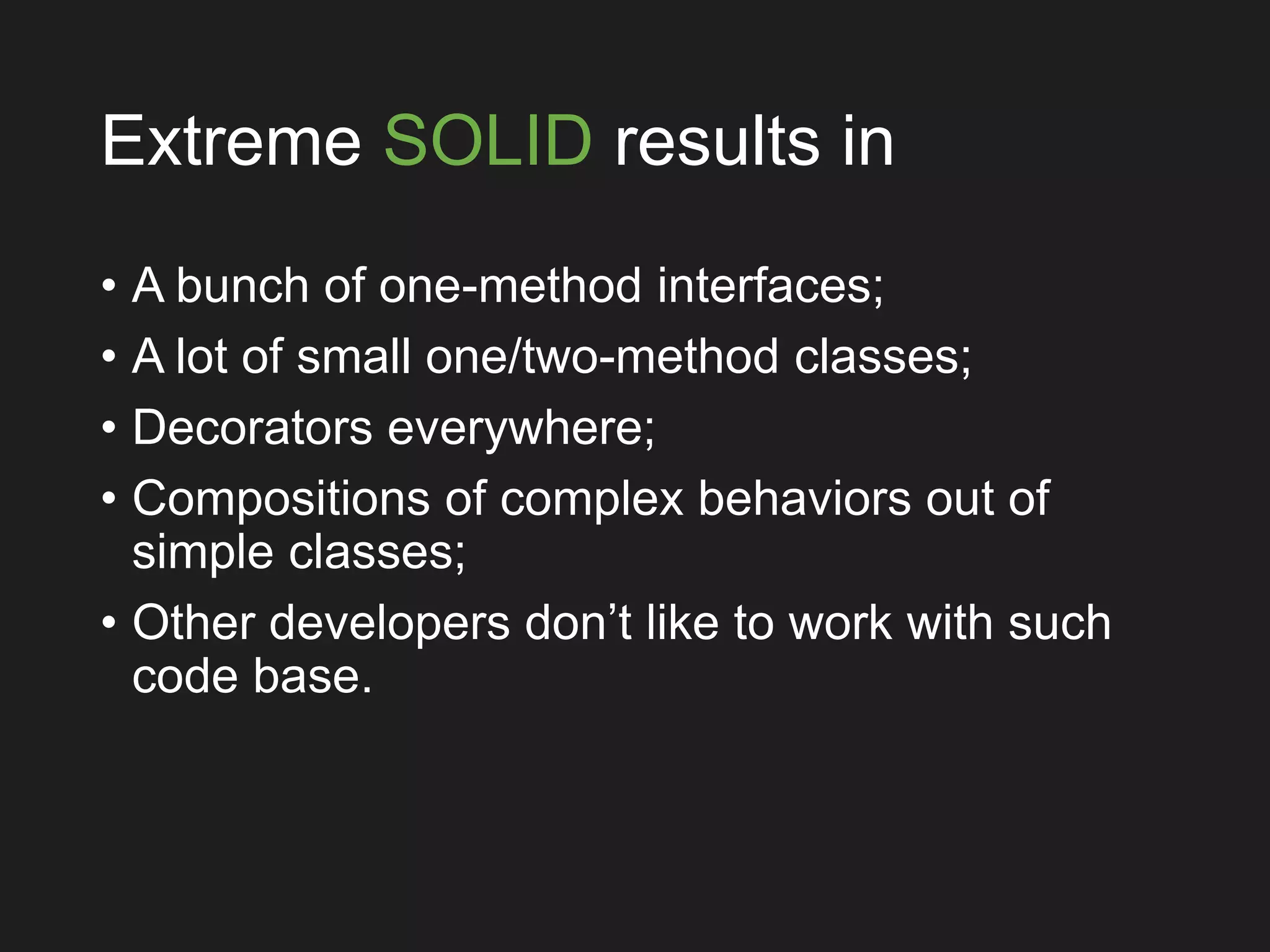 Extreme SOLID results in

• A bunch of one-method interfaces;
• A lot of small one/two-method classes;
• Decorators everywhere;
• Compositions of complex behaviors out of simple classes;
• Other developers don’t like to work with such code base.